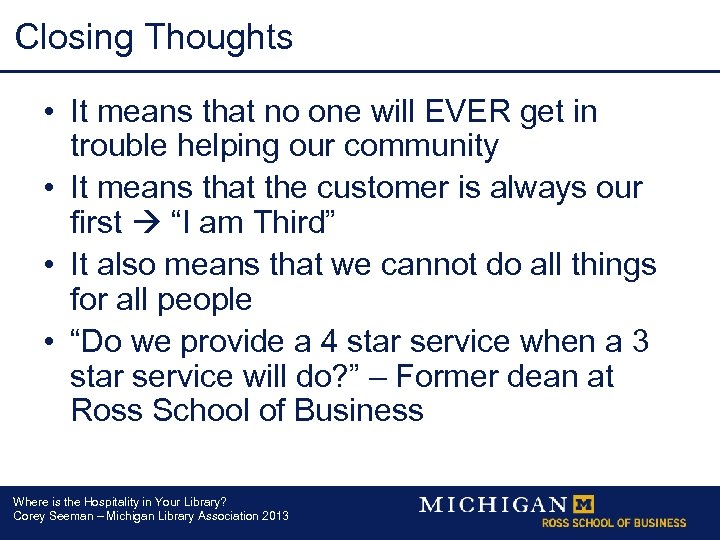 Closing Thoughts

• It means that no one will EVER get in trouble helping our community
• It means that the customer is always our first → "I am Third"
• It also means that we cannot do all things for all people
• "Do we provide a 4 star service when a 3 star service will do?" – Former dean at Ross School of Business

Where is the Hospitality in Your Library?
Corey Seeman – Michigan Library Association 2013

MICHIGAN M
ROSS SCHOOL OF BUSINESS